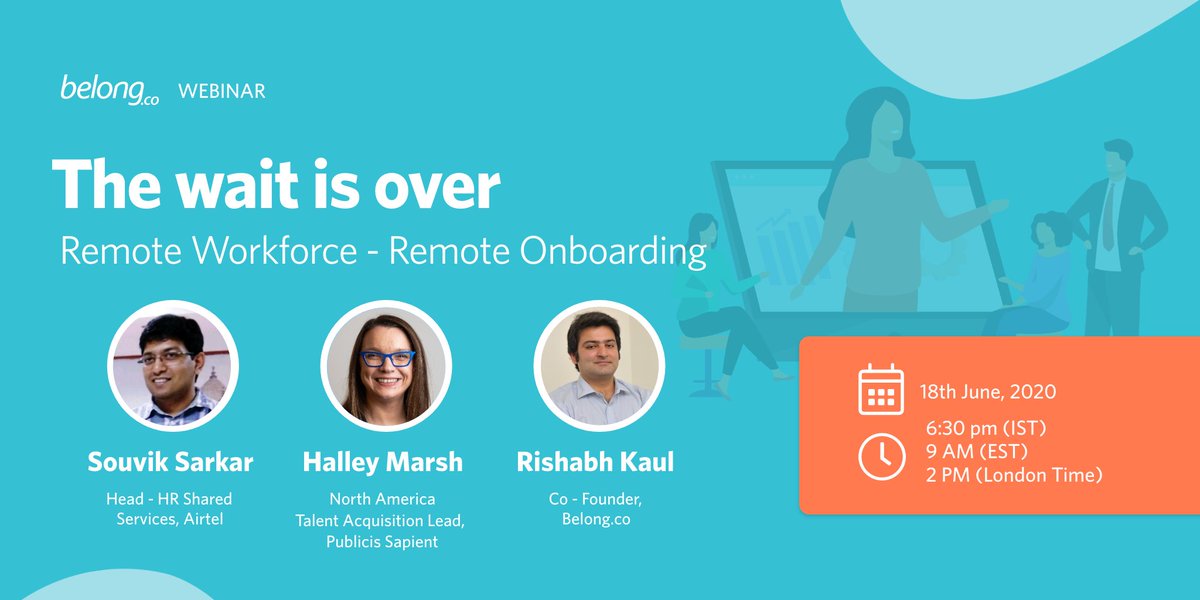 belong.co WEBINAR

The wait is over

Remote Workforce - Remote Onboarding

Souvik Sarkar
Head - HR Shared Services, Airtel

Halley Marsh
North America Talent Acquisition Lead, Publicis Sapient

Rishabh Kaul
Co - Founder, Belong.co

18th June, 2020

6:30 pm (IST)
9 AM (EST)
2 PM (London Time)